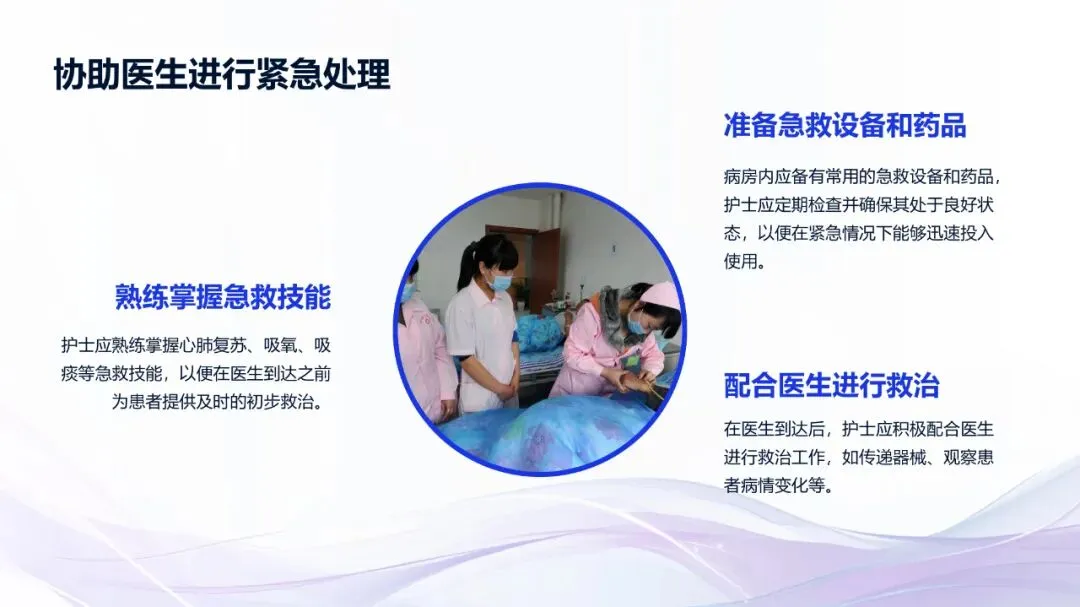 协助医生进行紧急处理

熟练掌握急救技能

护士应熟练掌握心肺复苏、吸氧、吸痰等急救技能，以便在医生到达之前为患者提供及时的初步救治。

准备急救设备和药品

病房内应备有常用的急救设备和药品，护士应定期检查并确保其处于良好状态，以便在紧急情况下能够迅速投入使用。

配合医生进行救治

在医生到达后，护士应积极配合医生进行救治工作，如传递器械、观察患者病情变化等。